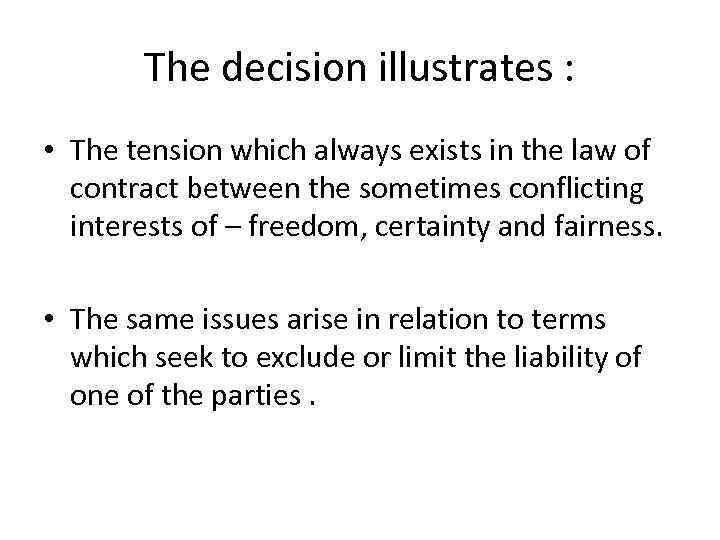 The decision illustrates :

• The tension which always exists in the law of contract between the sometimes conflicting interests of – freedom, certainty and fairness.

• The same issues arise in relation to terms which seek to exclude or limit the liability of one of the parties .